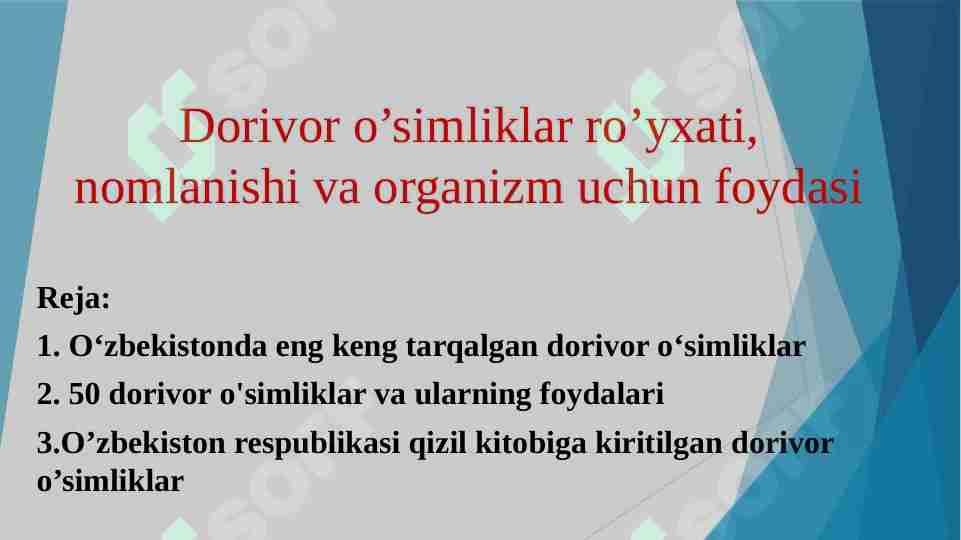 Dorivor o’simliklar ro’yxati, nomlanishi va organizm uchun foydasi

Reja:

1. O‘zbekistonda eng keng tarqalgan dorivor o‘simliklar

2. 50 dorivor o'simliklar va ularning foydalari

3.O’zbekiston respublikasi qizil kitobiga kiritilgan dorivor o’simliklar